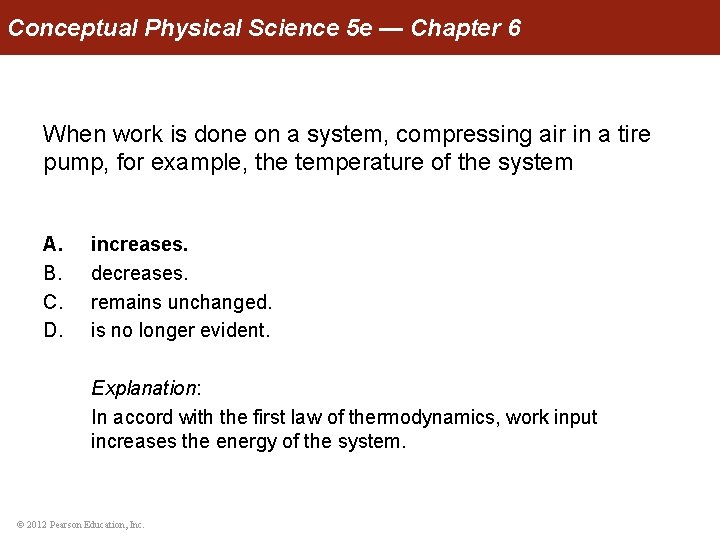 Conceptual Physical Science 5e — Chapter 6

When work is done on a system, compressing air in a tire pump, for example, the temperature of the system

A. increases.
B. decreases.
C. remains unchanged.
D. is no longer evident.

Explanation:
In accord with the first law of thermodynamics, work input increases the energy of the system.

© 2012 Pearson Education, Inc.